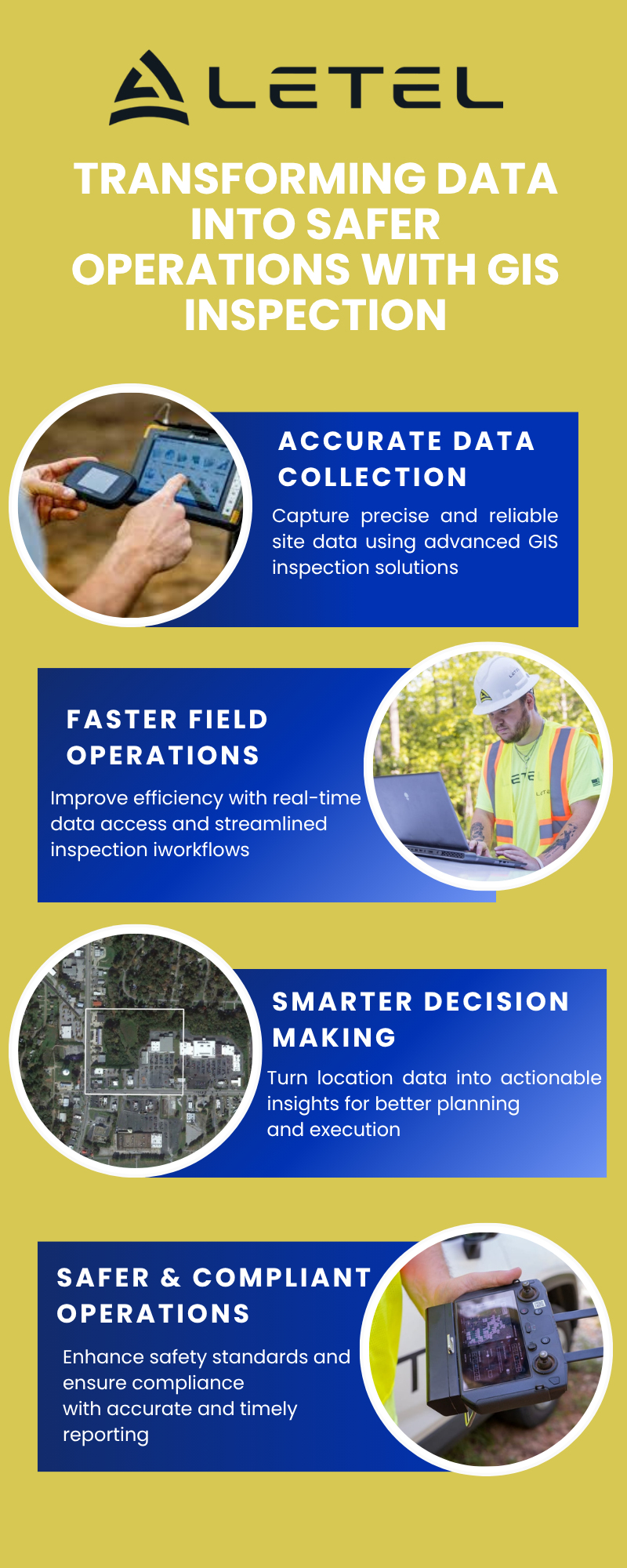 LETEL

TRANSFORMING DATA INTO SAFER OPERATIONS WITH GIS INSPECTION

ACCURATE DATA COLLECTION

Capture precise and reliable site data using advanced GIS inspection solutions

FASTER FIELD OPERATIONS

Improve efficiency with real-time data access and streamlined inspection iworkflows

SMARTER DECISION MAKING

Turn location data into actionable insights for better planning and execution

SAFER & COMPLIANT OPERATIONS

Enhance safety standards and ensure compliance with accurate and timely reporting